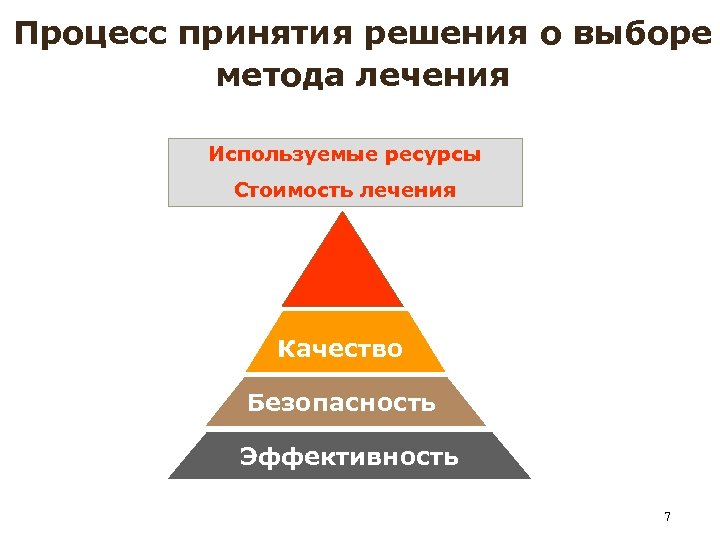 Процесс принятия решения о выборе метода лечения

Используемые ресурсы
Стоимость лечения

Качество
Безопасность
Эффективность

7